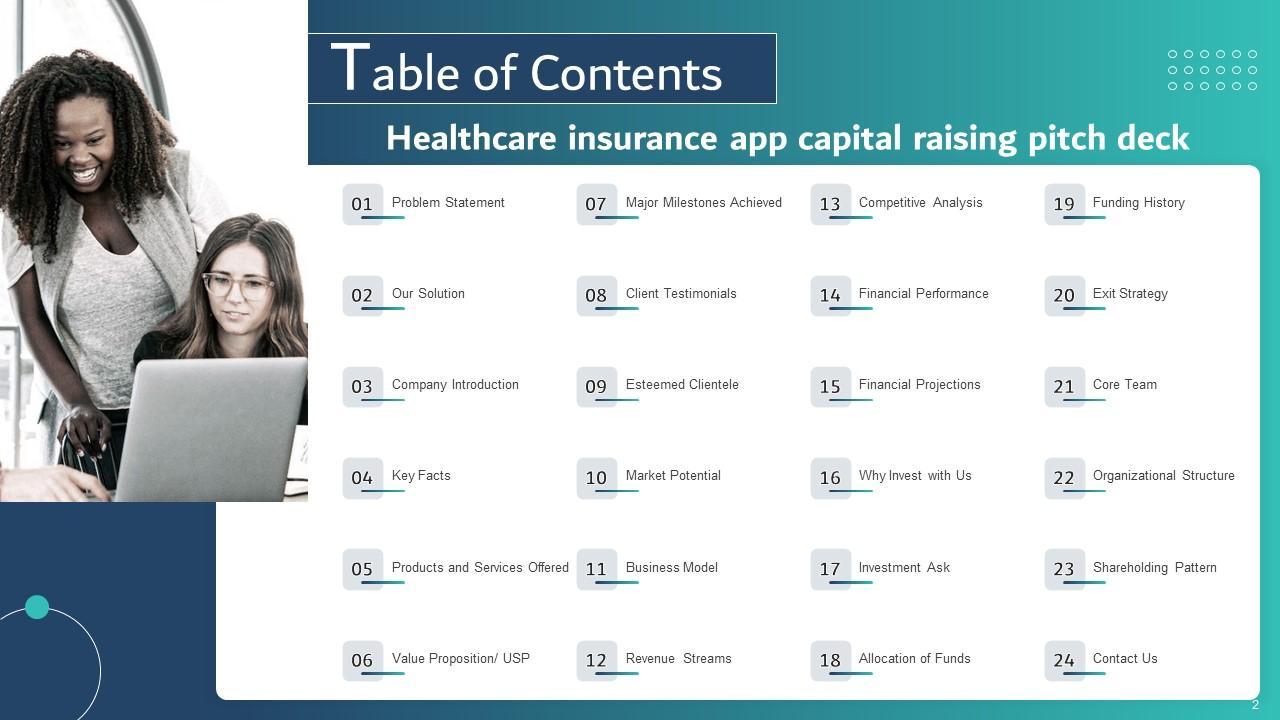 Table of Contents

Healthcare insurance app capital raising pitch deck

01 Problem Statement

02 Our Solution

03 Company Introduction

04 Key Facts

05 Products and Services Offered

06 Value Proposition/ USP

07 Major Milestones Achieved

08 Client Testimonials

09 Esteemed Clientele

10 Market Potential

11 Business Model

12 Revenue Streams

13 Competitive Analysis

14 Financial Performance

15 Financial Projections

16 Why Invest with Us

17 Investment Ask

18 Allocation of Funds

19 Funding History

20 Exit Strategy

21 Core Team

22 Organizational Structure

23 Shareholding Pattern

24 Contact Us

2